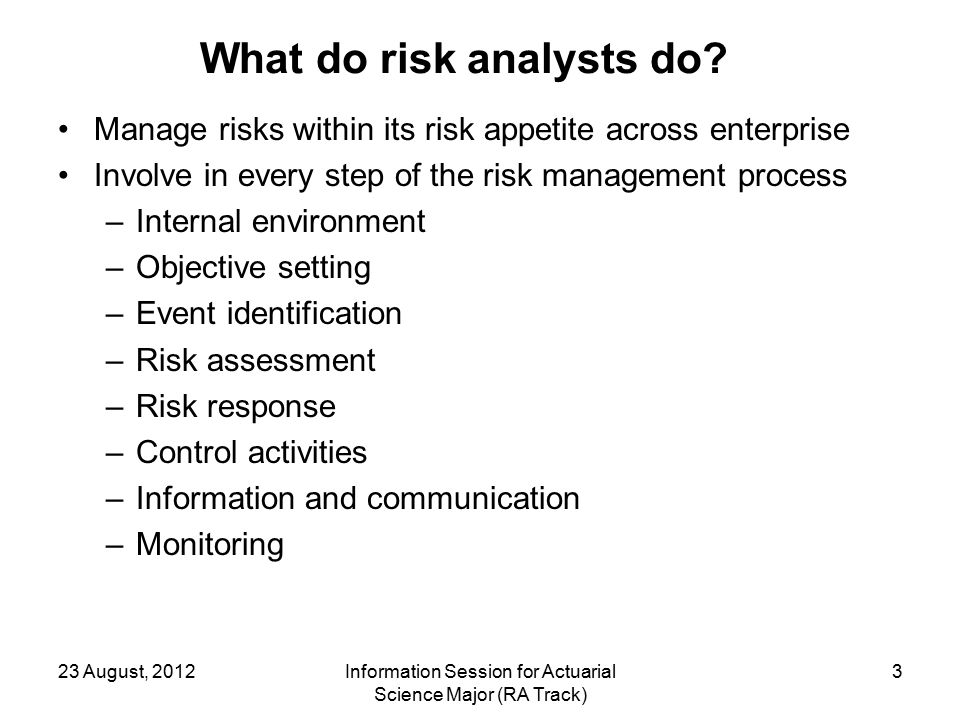 What do risk analysts do?

• Manage risks within its risk appetite across enterprise
• Involve in every step of the risk management process
– Internal environment
– Objective setting
– Event identification
– Risk assessment
– Risk response
– Control activities
– Information and communication
– Monitoring

23 August, 2012

Information Session for Actuarial Science Major (RA Track)

3